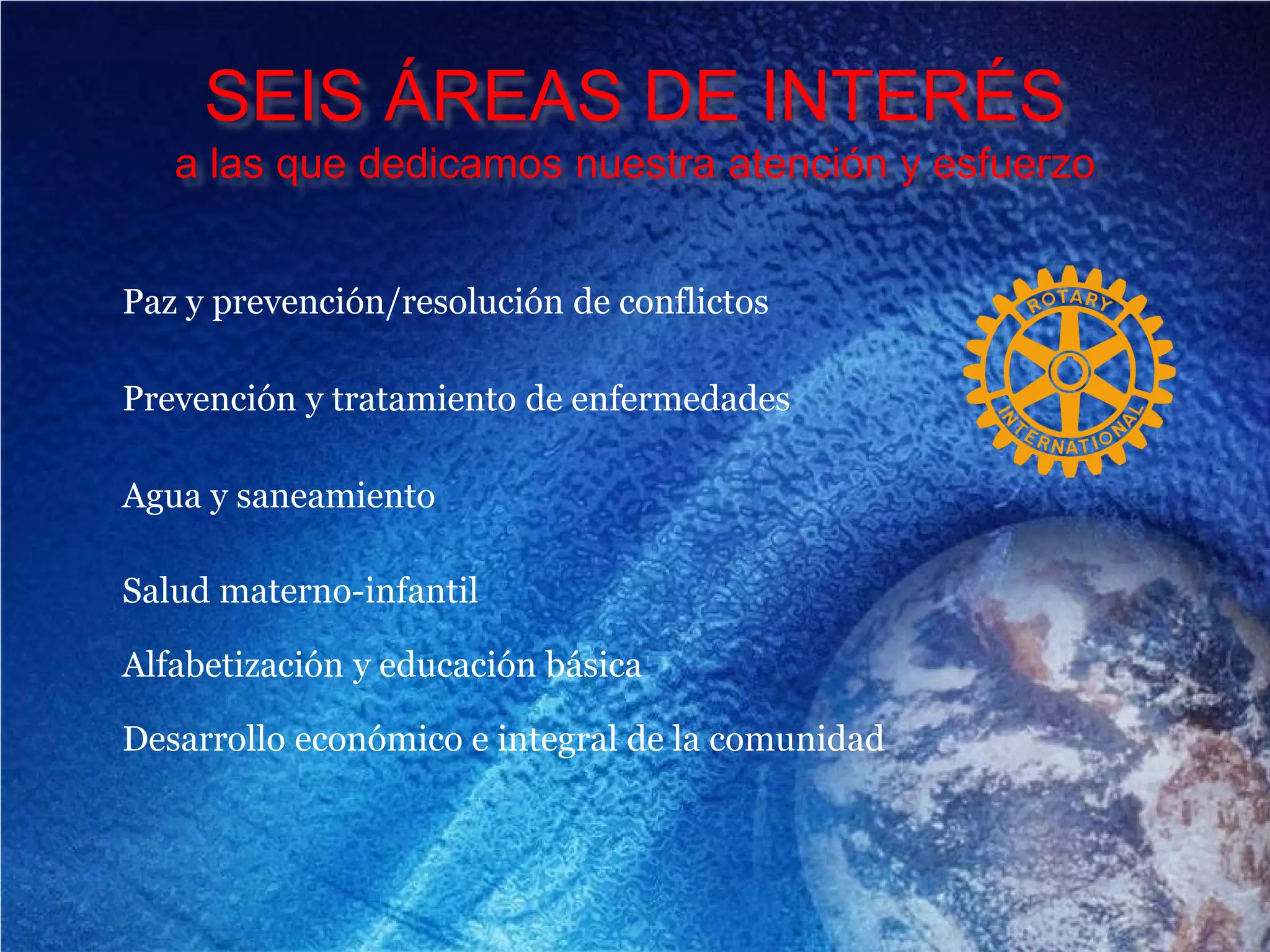 SEIS ÁREAS DE INTERÉS
a las que dedicamos nuestra atención y esfuerzo

Paz y prevención/resolución de conflictos

Prevención y tratamiento de enfermedades

Agua y saneamiento

Salud materno-infantil

Alfabetización y educación básica

Desarrollo económico e integral de la comunidad

ROTARY INTERNATIONAL